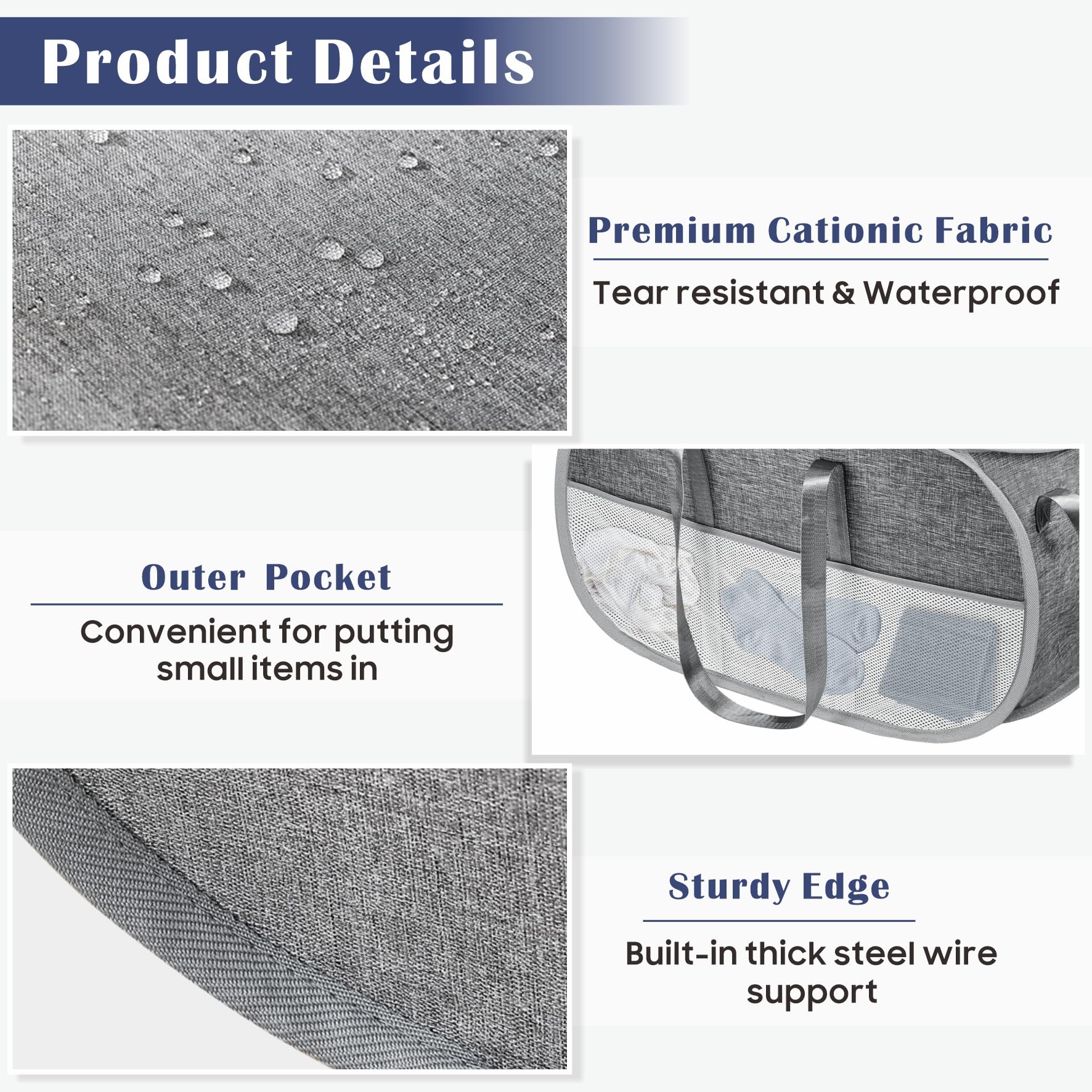 Product Details

Premium Cationic Fabric

Tear resistant & Waterproof

Outer Pocket

Convenient for putting small items in

Sturdy Edge

Built-in thick steel wire support